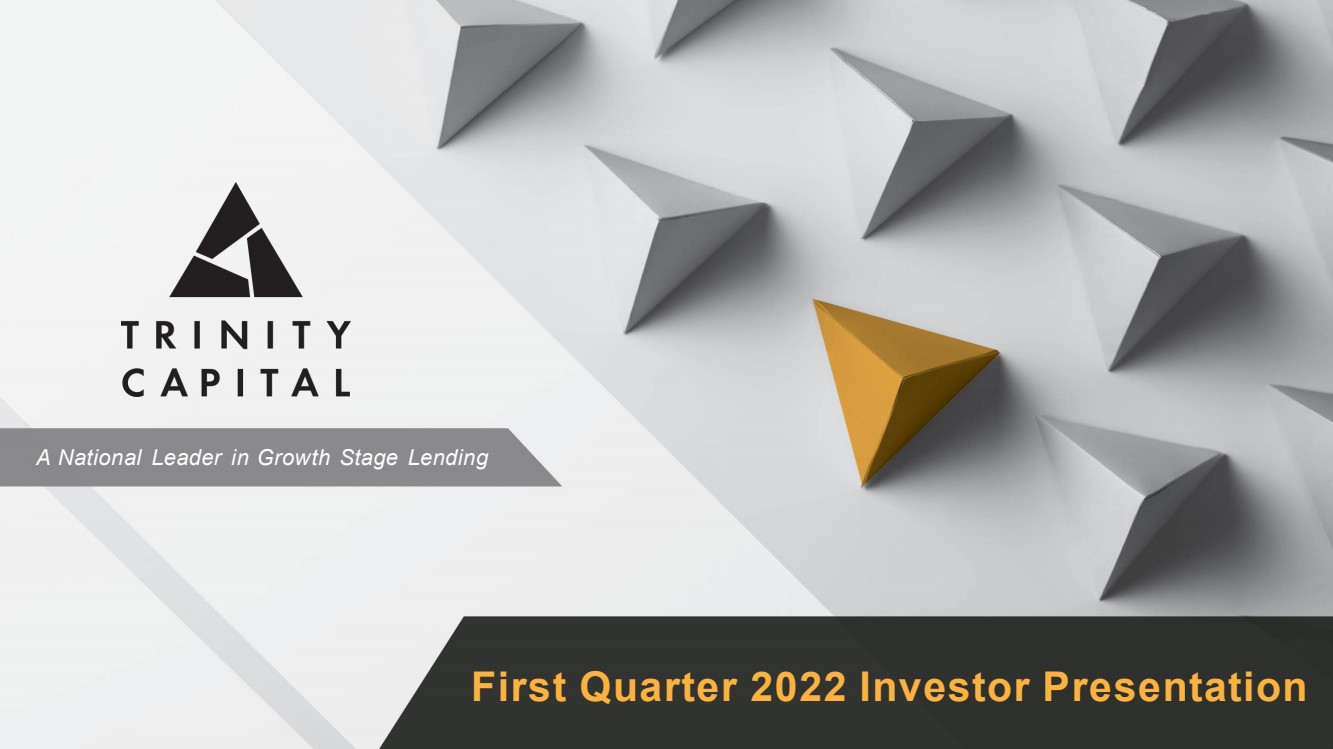 TRINITY CAPITAL

A National Leader in Growth Stage Lending

First Quarter 2022 Investor Presentation